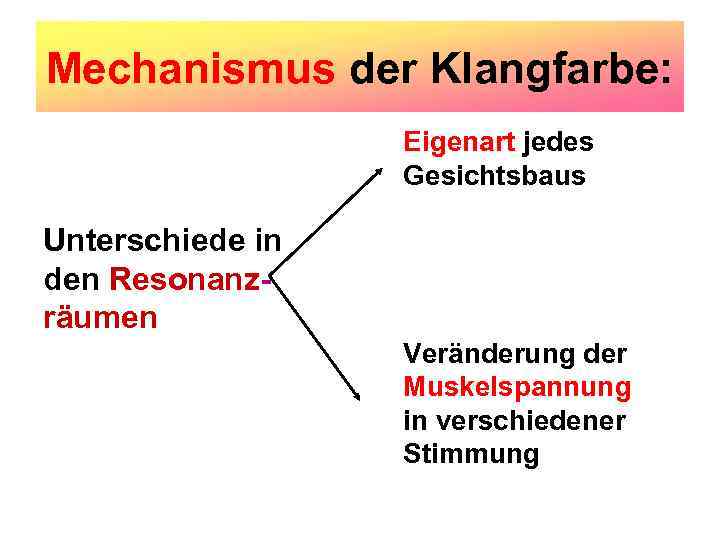 Mechanismus der Klangfarbe:

Unterschiede in den Resonanzräumen

Eigenart jedes Gesichtsbaus

Veränderung der Muskelspannung in verschiedener Stimmung